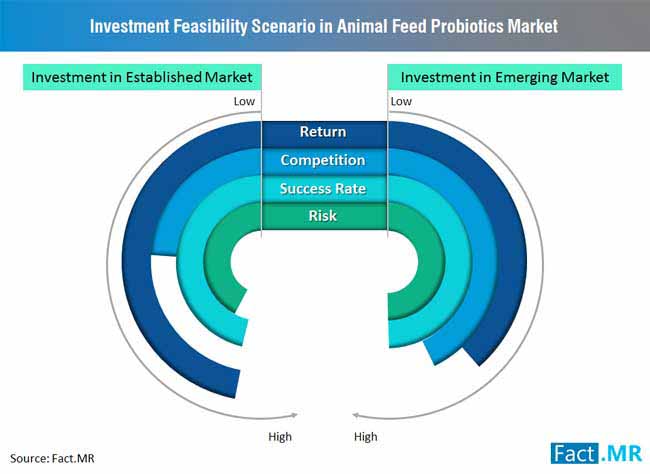 Investment Feasibility Scenario in Animal Feed Probiotics Market

Investment in Established Market

Investment in Emerging Market

Low

Low

Return

Competition

Success Rate

Risk

High

High

Source: Fact.MR

Fact.MR